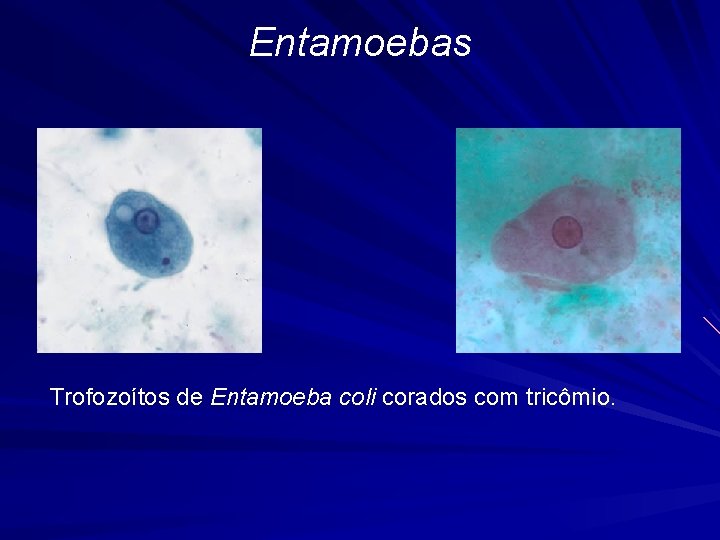 Entamoebas

Trofozoítos de Entamoeba coli corados com tricômio.